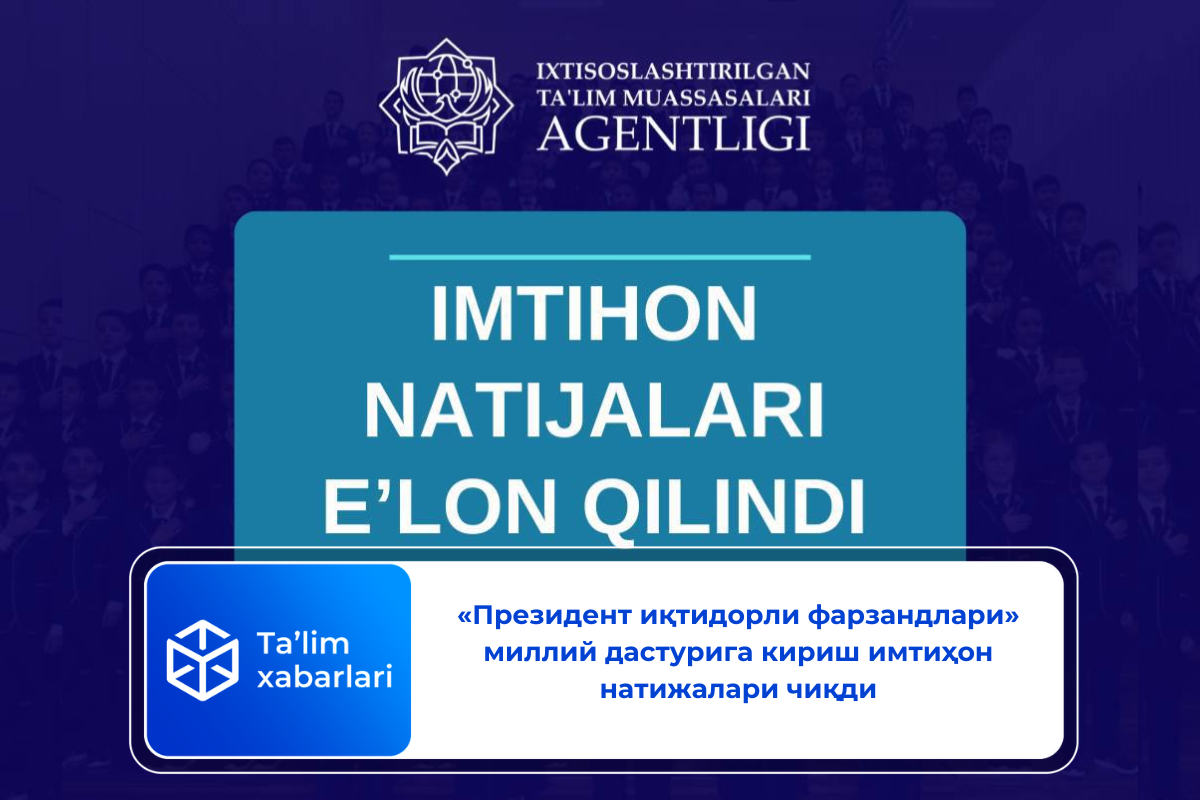 IXTISOSLASHTIRILGAN
TA'LIM MUASSASALARI
AGENTLIGI

IMTIHON
NATIJALARI
E'LON QILINDI

Ta'lim
xabarlari

«Президент иқтидорли фарзандлари» миллий дастурига кириш имтиҳон натижалари чиқди